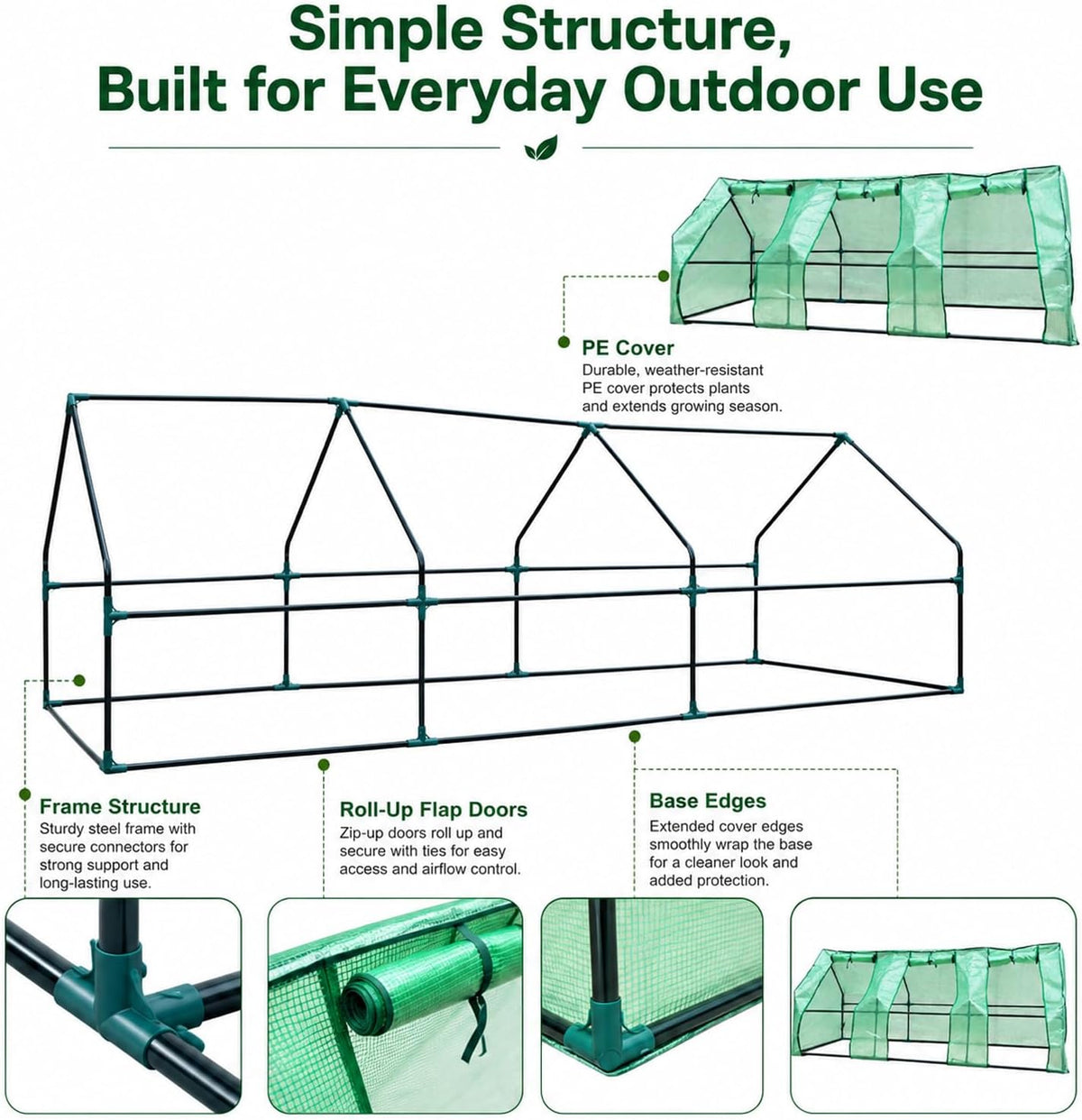 Simple Structure, Built for Everyday Outdoor Use

PE Cover
Durable, weather-resistant PE cover protects plants and extends growing season.

Frame Structure
Sturdy steel frame with secure connectors for strong support and long-lasting use.

Roll-Up Flap Doors
Zip-up doors roll up and secure with ties for easy access and airflow control.

Base Edges
Extended cover edges smoothly wrap the base for a cleaner look and added protection.